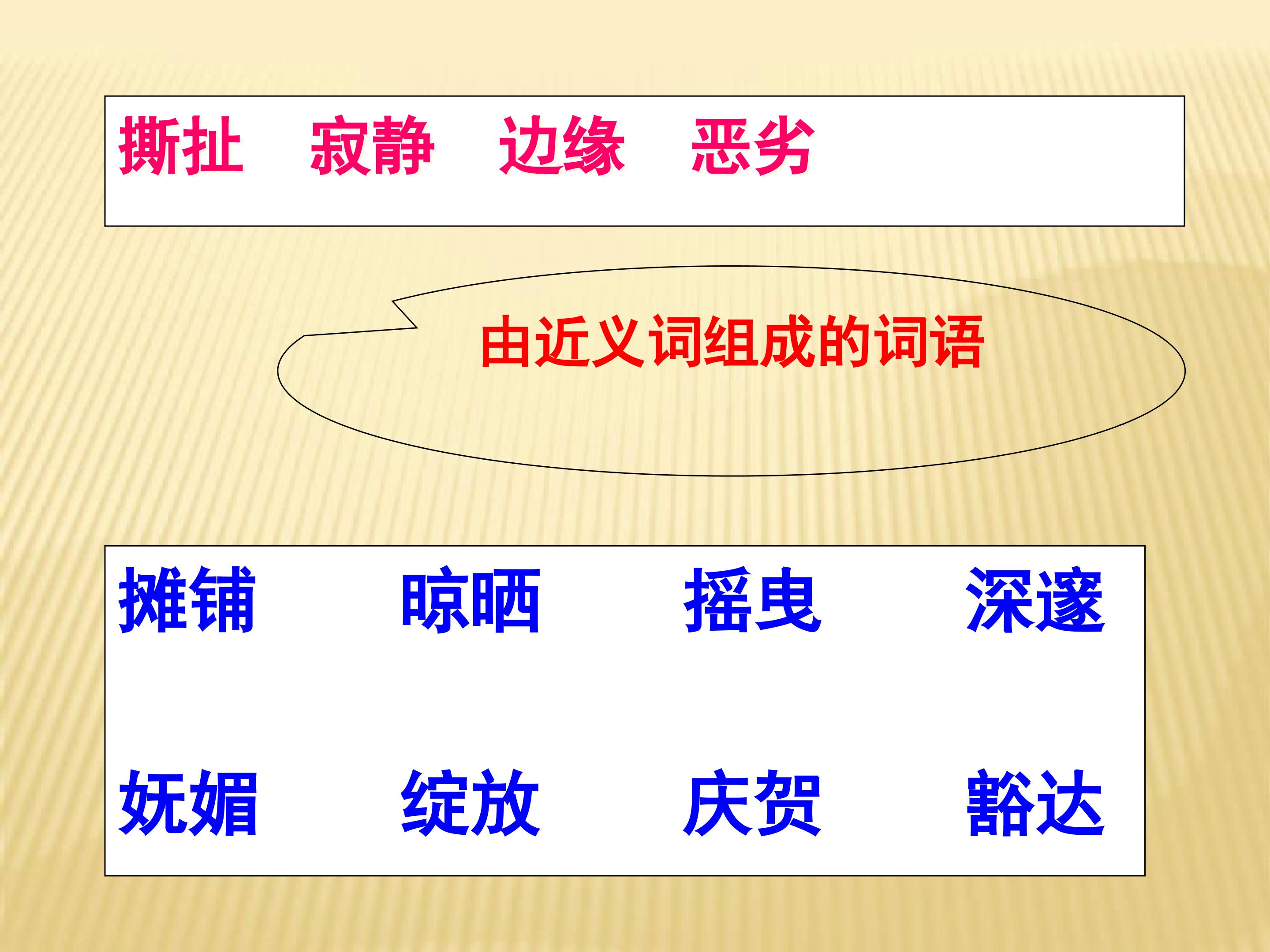 撕扯 寂静 边缘 恶劣

由近义词组成的词语

摊铺 晾晒 摇曳 深邃

妩媚 绽放 庆贺 豁达